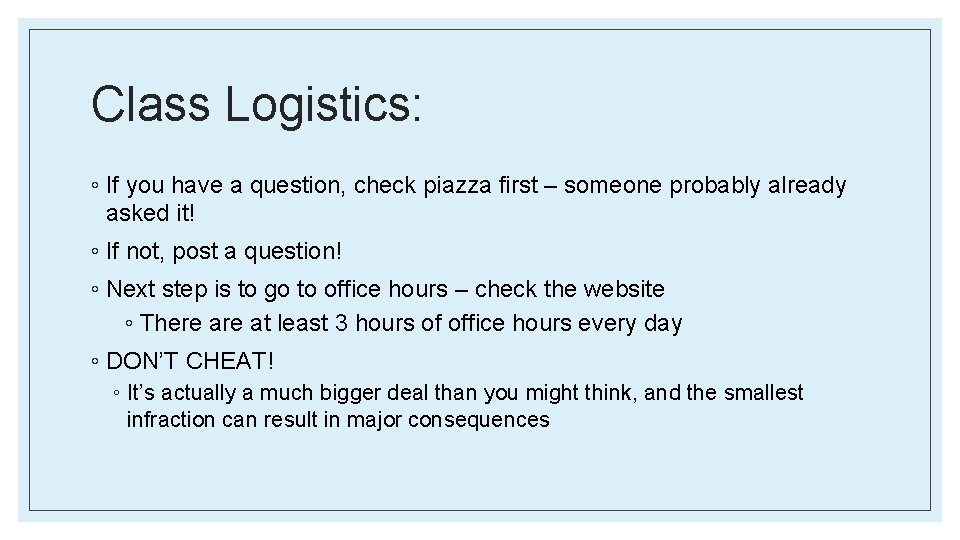 Class Logistics:

◦ If you have a question, check piazza first – someone probably already asked it!

◦ If not, post a question!

◦ Next step is to go to office hours – check the website

◦ There are at least 3 hours of office hours every day

◦ DON'T CHEAT!

◦ It's actually a much bigger deal than you might think, and the smallest infraction can result in major consequences